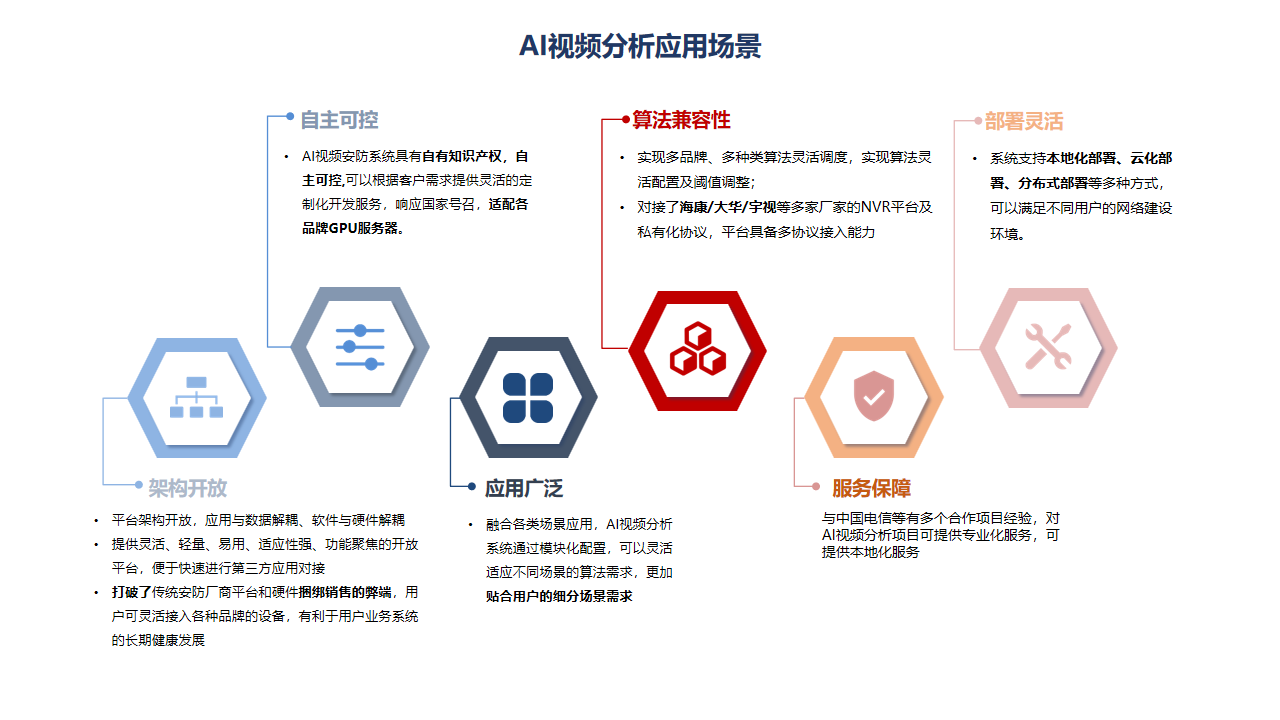 AI视频分析应用场景

自主可控

• AI视频安防系统具有自有知识产权，自主可控,可以根据客户需求提供灵活的定制化开发服务，响应国家号召，适配各品牌GPU服务器。

算法兼容性

• 实现多品牌、多种类算法灵活调度，实现算法灵活配置及阈值调整；
• 对接了海康/大华/宇视等多家厂家的NVR平台及私有化协议，平台具备多协议接入能力

部署灵活

• 系统支持本地化部署、云化部署、分布式部署等多种方式，可以满足不同用户的网络建设环境。

架构开放

• 平台架构开放，应用与数据解耦、软件与硬件解耦
• 提供灵活、轻量、易用、适应性强、功能聚焦的开放平台，便于快速进行第三方应用对接
• 打破了传统安防厂商平台和硬件捆绑销售的弊端，用户可灵活接入各种品牌的设备，有利于用户业务系统的长期健康发展

应用广泛

• 融合各类场景应用，AI视频分析系统通过模块化配置，可以灵活适应不同场景的算法需求，更加贴合用户的细分场景需求

服务保障

与中国电信等有多个合作项目经验，对AI视频分析项目可提供专业化服务，可提供本地化服务